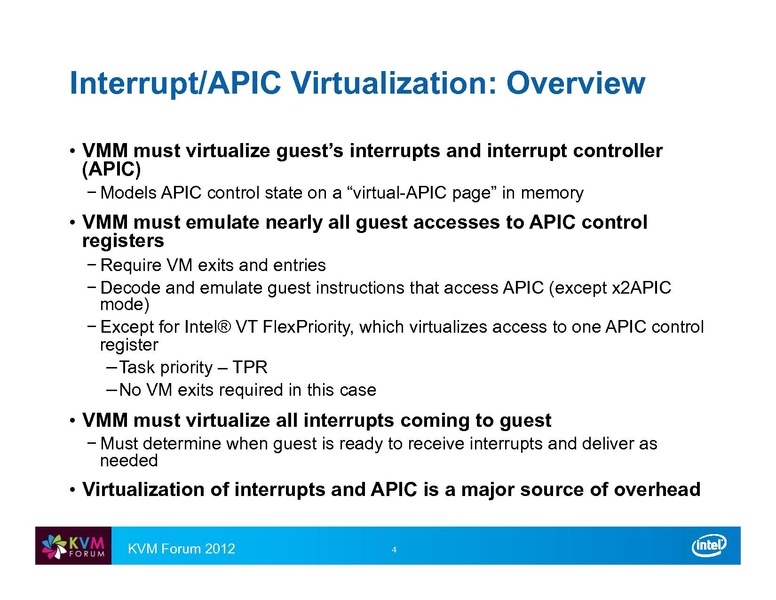 Interrupt/APIC Virtualization: Overview

• VMM must virtualize guest's interrupts and interrupt controller (APIC)
− Models APIC control state on a "virtual-APIC page" in memory

• VMM must emulate nearly all guest accesses to APIC control registers
− Require VM exits and entries
− Decode and emulate guest instructions that access APIC (except x2APIC mode)
− Except for Intel® VT FlexPriority, which virtualizes access to one APIC control register
– Task priority – TPR
– No VM exits required in this case

• VMM must virtualize all interrupts coming to guest
− Must determine when guest is ready to receive interrupts and deliver as needed

• Virtualization of interrupts and APIC is a major source of overhead

KVM FORUM

KVM Forum 2012

4

intel